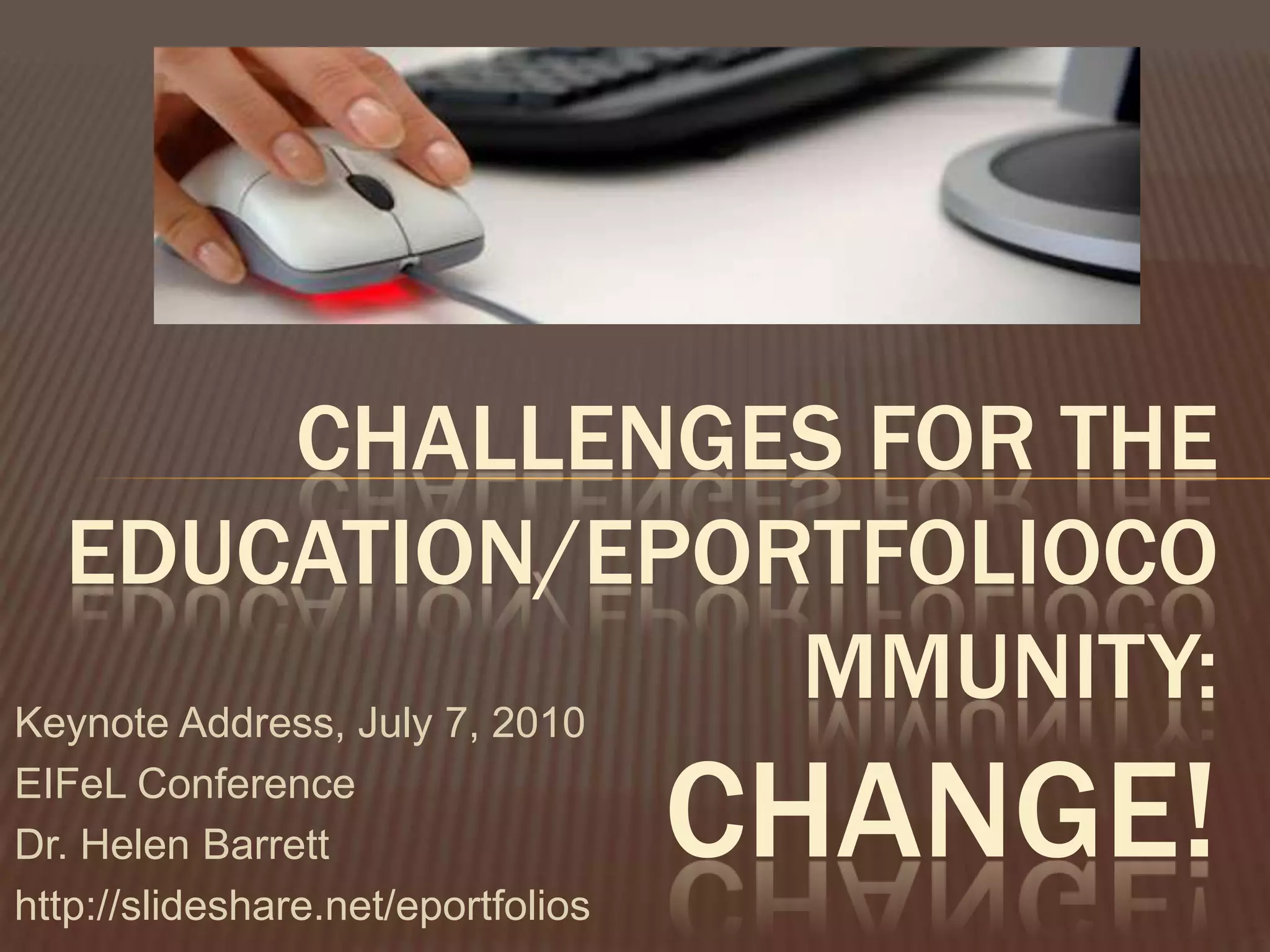 CHALLENGES FOR THE EDUCATION/EPORTFOLIOCOMMUNITY: CHANGE!

Keynote Address, July 7, 2010

EIFeL Conference

Dr. Helen Barrett

http://slideshare.net/eportfolios